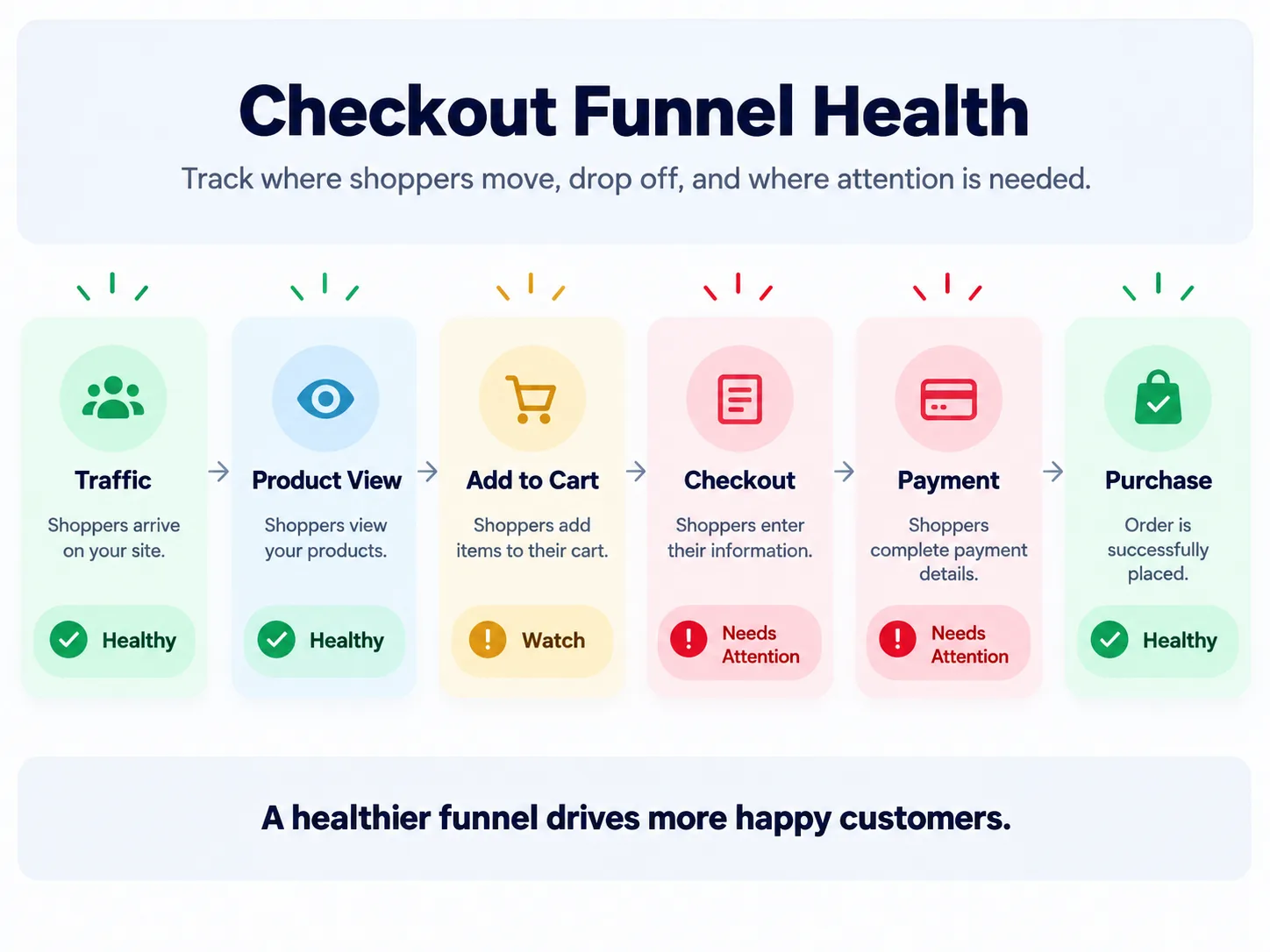 Checkout Funnel Health

Track where shoppers move, drop off, and where attention is needed.

Traffic

Shoppers arrive on your site.

Healthy

Product View

Shoppers view your products.

Healthy

Add to Cart

Shoppers add items to their cart.

Watch

Checkout

Shoppers enter their information.

Needs Attention

Payment

Shoppers complete payment details.

Needs Attention

Purchase

Order is successfully placed.

Healthy

A healthier funnel drives more happy customers.